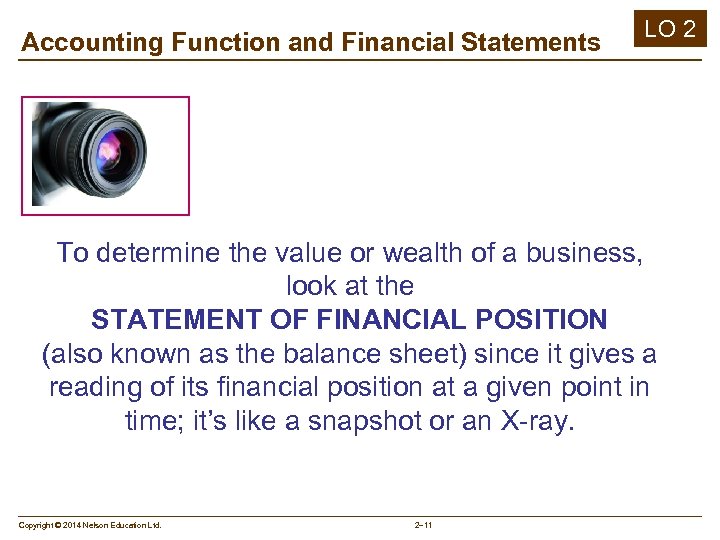 Accounting Function and Financial Statements

LO 2

To determine the value or wealth of a business, look at the
STATEMENT OF FINANCIAL POSITION
(also known as the balance sheet) since it gives a reading of its financial position at a given point in time; it's like a snapshot or an X-ray.

Copyright © 2014 Nelson Education Ltd.

2–11